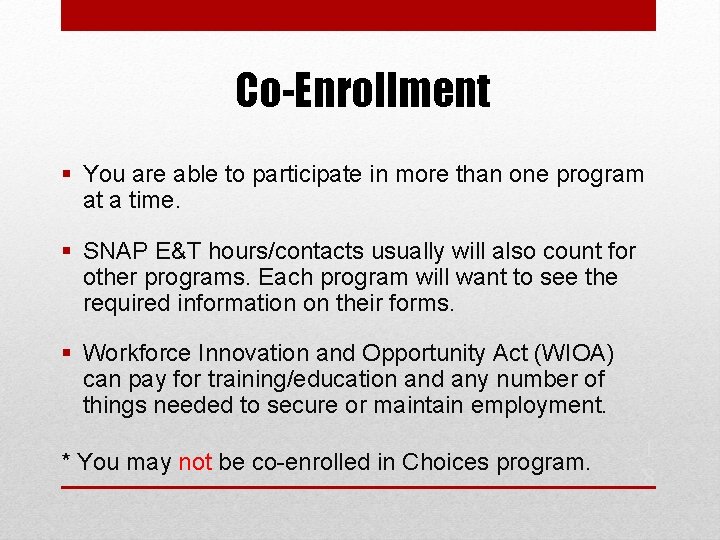 Co-Enrollment

▪ You are able to participate in more than one program at a time.

▪ SNAP E&T hours/contacts usually will also count for other programs. Each program will want to see the required information on their forms.

▪ Workforce Innovation and Opportunity Act (WIOA) can pay for training/education and any number of things needed to secure or maintain employment.

* You may not be co-enrolled in Choices program.

18